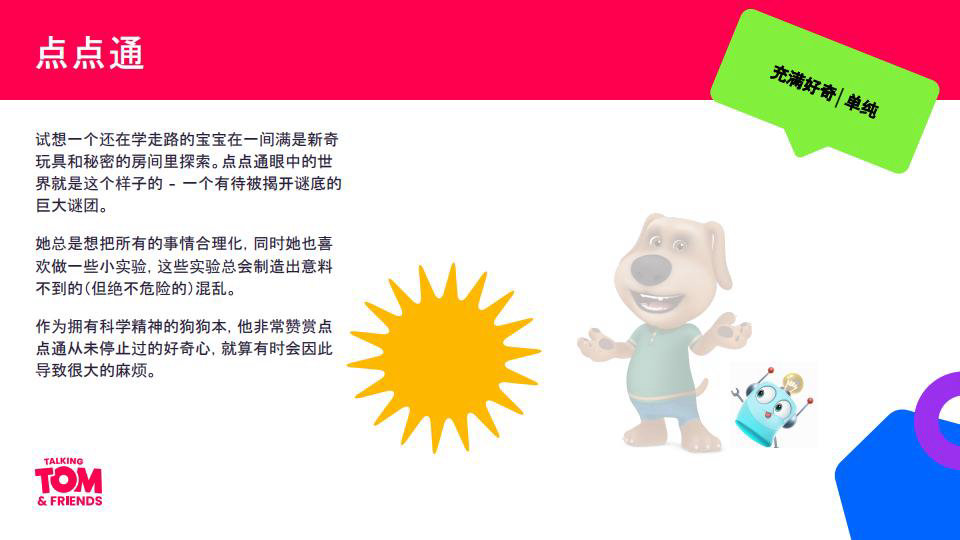 点点通

充满好奇|单纯

试想一个还在学走路的宝宝在一间满是新奇玩具和秘密的房间里探索。点点通眼中的世界就是这个样子的 - 一个有待被揭开谜底的巨大谜团。

她总是想把所有的事情合理化，同时她也喜欢做一些小实验，这些实验总会制造出意料不到的(但绝不危险的)混乱。

作为拥有科学精神的狗狗本，他非常赞赏点点通从未停止过的好奇心，就算有时会因此导致很大的麻烦。

TALKING TOM & FRIENDS